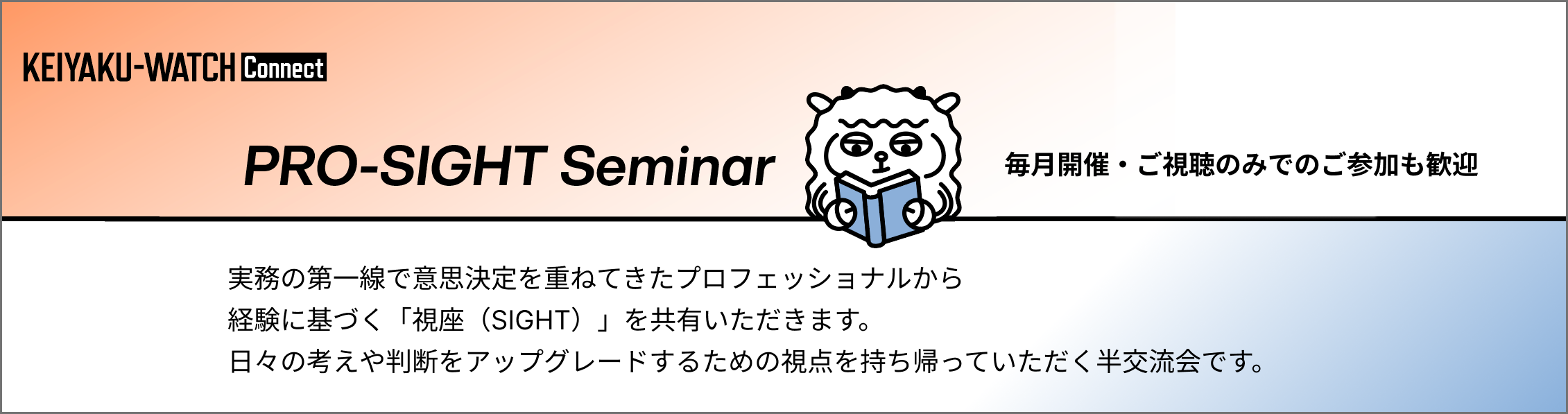 KEIYAKU-WATCH Connect

PRO-SIGHT Seminar

毎月開催・ご視聴のみでのご参加も歓迎

実務の第一線で意思決定を重ねてきたプロフェッショナルから
経験に基づく「視座（SIGHT）」を共有いただきます。
日々の考えや判断をアップグレードするための視点を持ち帰っていただく半交流会です。